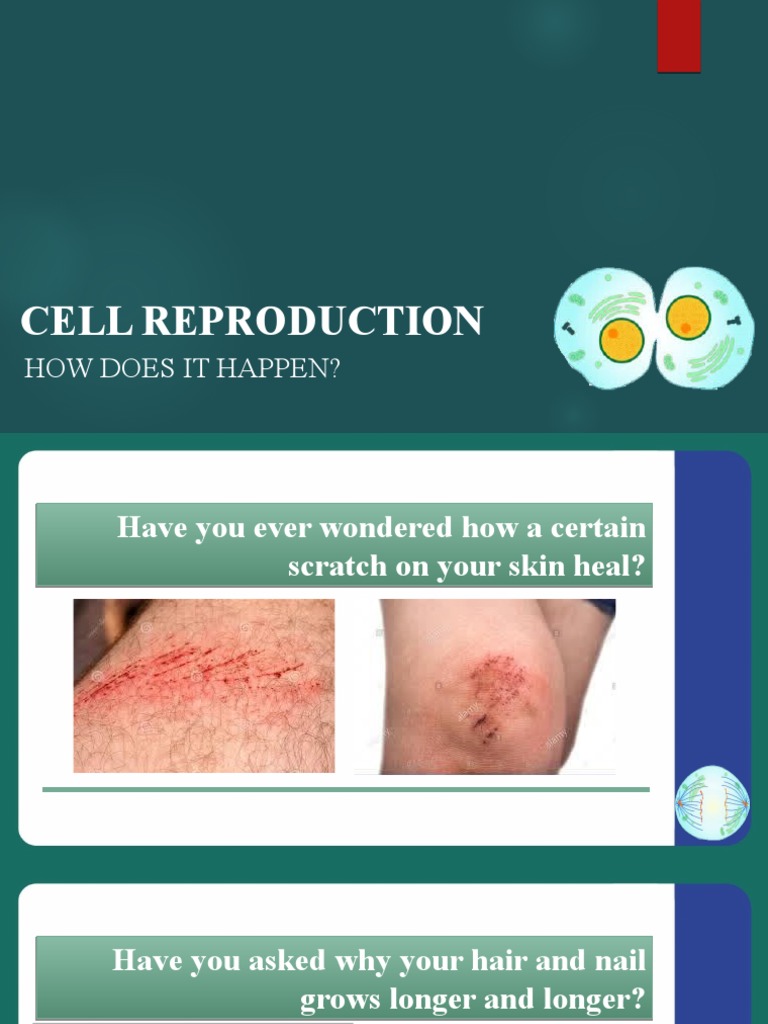 CELL REPRODUCTION

HOW DOES IT HAPPEN?

Have you ever wondered how a certain scratch on your skin heal?

Have you asked why your hair and nail grows longer and longer?